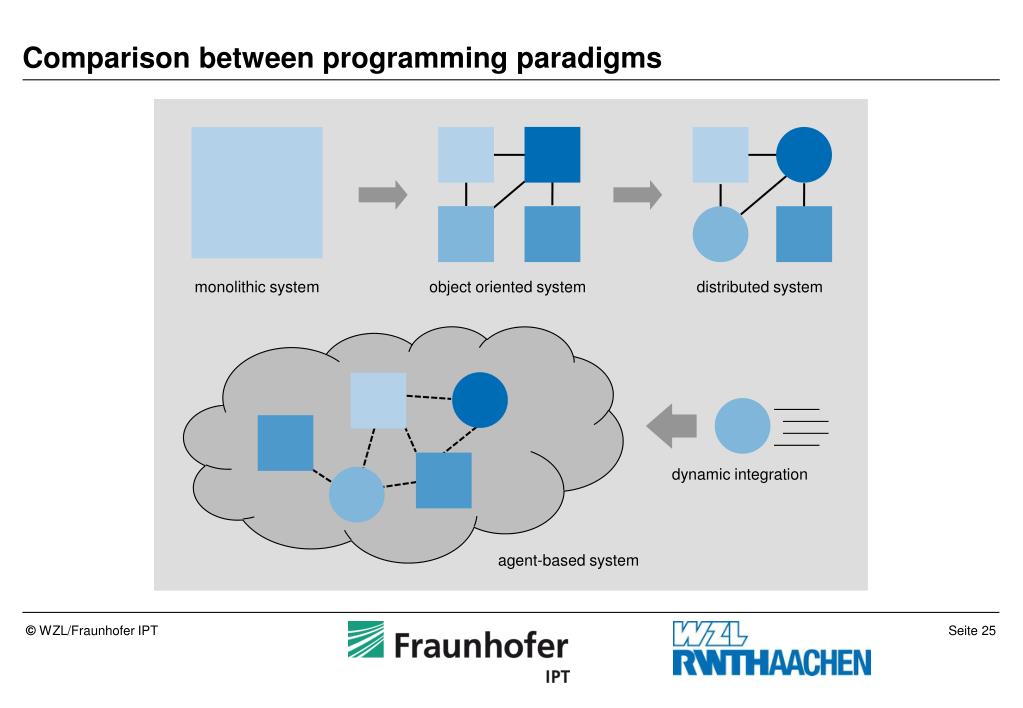 Comparison between programming paradigms

monolithic system

object oriented system

distributed system

dynamic integration

agent-based system

© WZL/Fraunhofer IPT

Fraunhofer IPT

WZL RWTHAACHEN

Seite 25